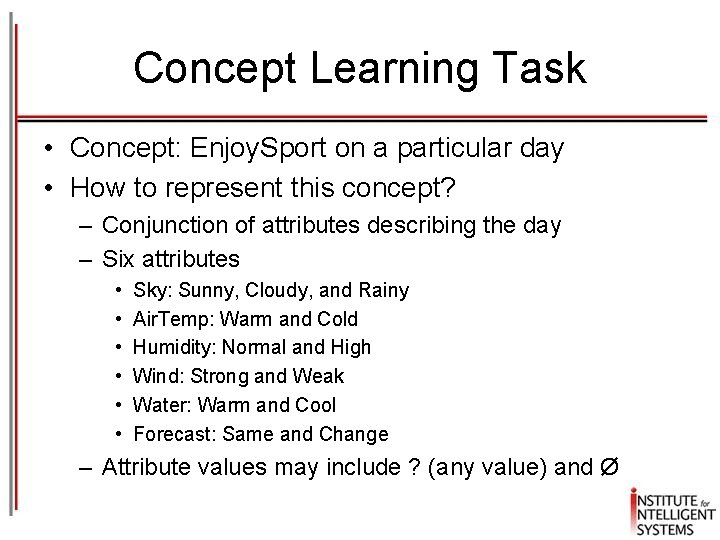 Concept Learning Task

• Concept: EnjoySport on a particular day
• How to represent this concept?
– Conjunction of attributes describing the day
– Six attributes
• Sky: Sunny, Cloudy, and Rainy
• AirTemp: Warm and Cold
• Humidity: Normal and High
• Wind: Strong and Weak
• Water: Warm and Cool
• Forecast: Same and Change
– Attribute values may include ? (any value) and Ø

INSTITUTE for INTELLIGENT SYSTEMS